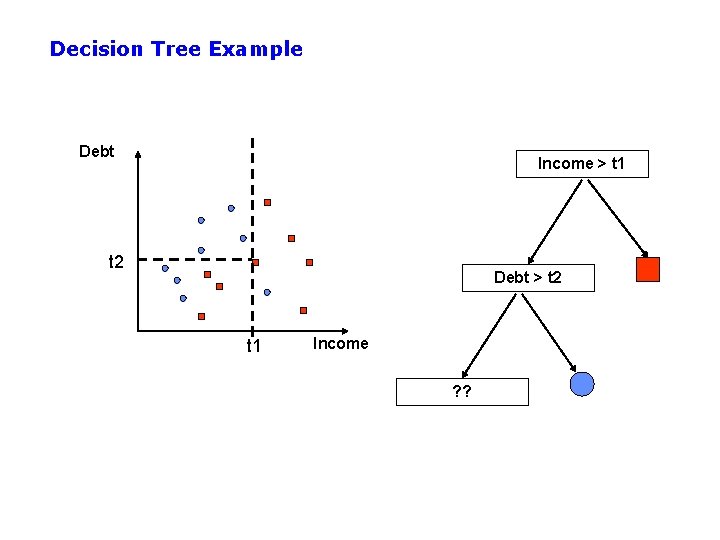 Decision Tree Example

Debt

t2

t1

Income

Income > t1

Debt > t2

??